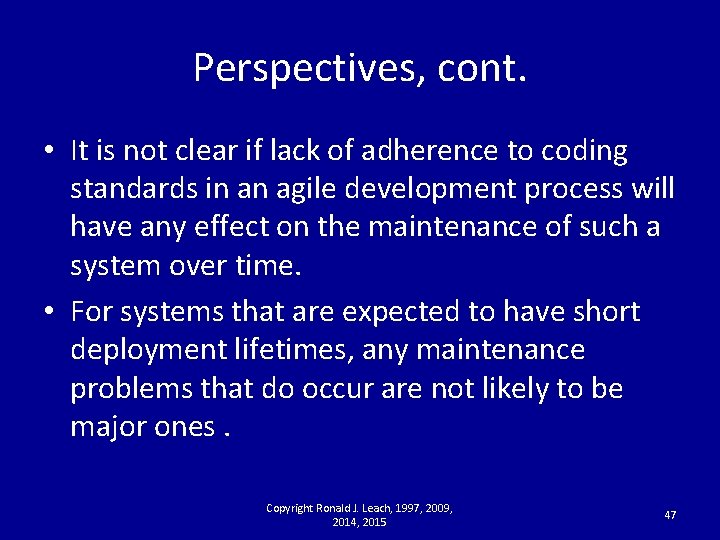 Perspectives, cont.

• It is not clear if lack of adherence to coding standards in an agile development process will have any effect on the maintenance of such a system over time.

• For systems that are expected to have short deployment lifetimes, any maintenance problems that do occur are not likely to be major ones .

Copyright Ronald J. Leach, 1997, 2009, 2014, 2015

47